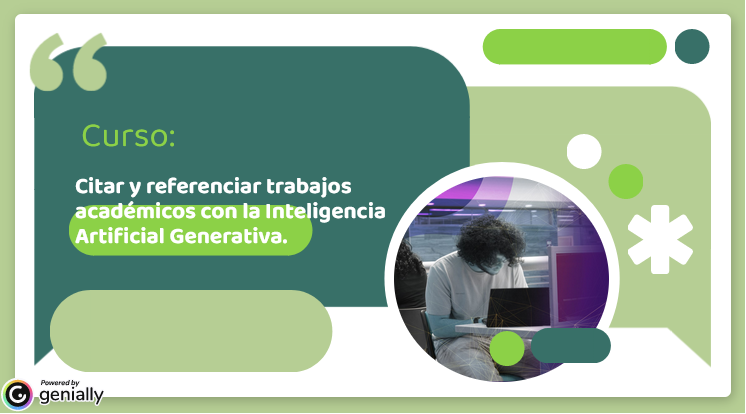 Curso:

Citar y referenciar trabajos académicos con la Inteligencia Artificial Generativa.

Powered by
genially